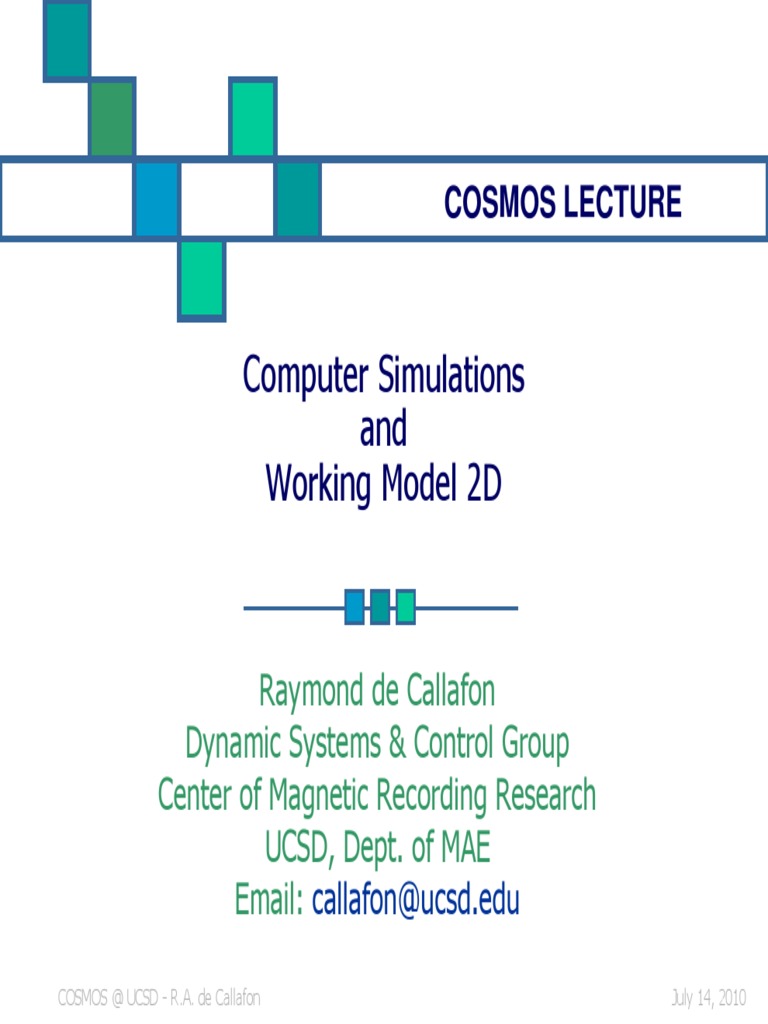 COSMOS LECTURE

Computer Simulations
and
Working Model 2D

Raymond de Callafon
Dynamic Systems & Control Group
Center of Magnetic Recording Research
UCSD, Dept. of MAE
Email: callafon@ucsd.edu

COSMOS @ UCSD - R.A. de Callafon

July 14, 2010